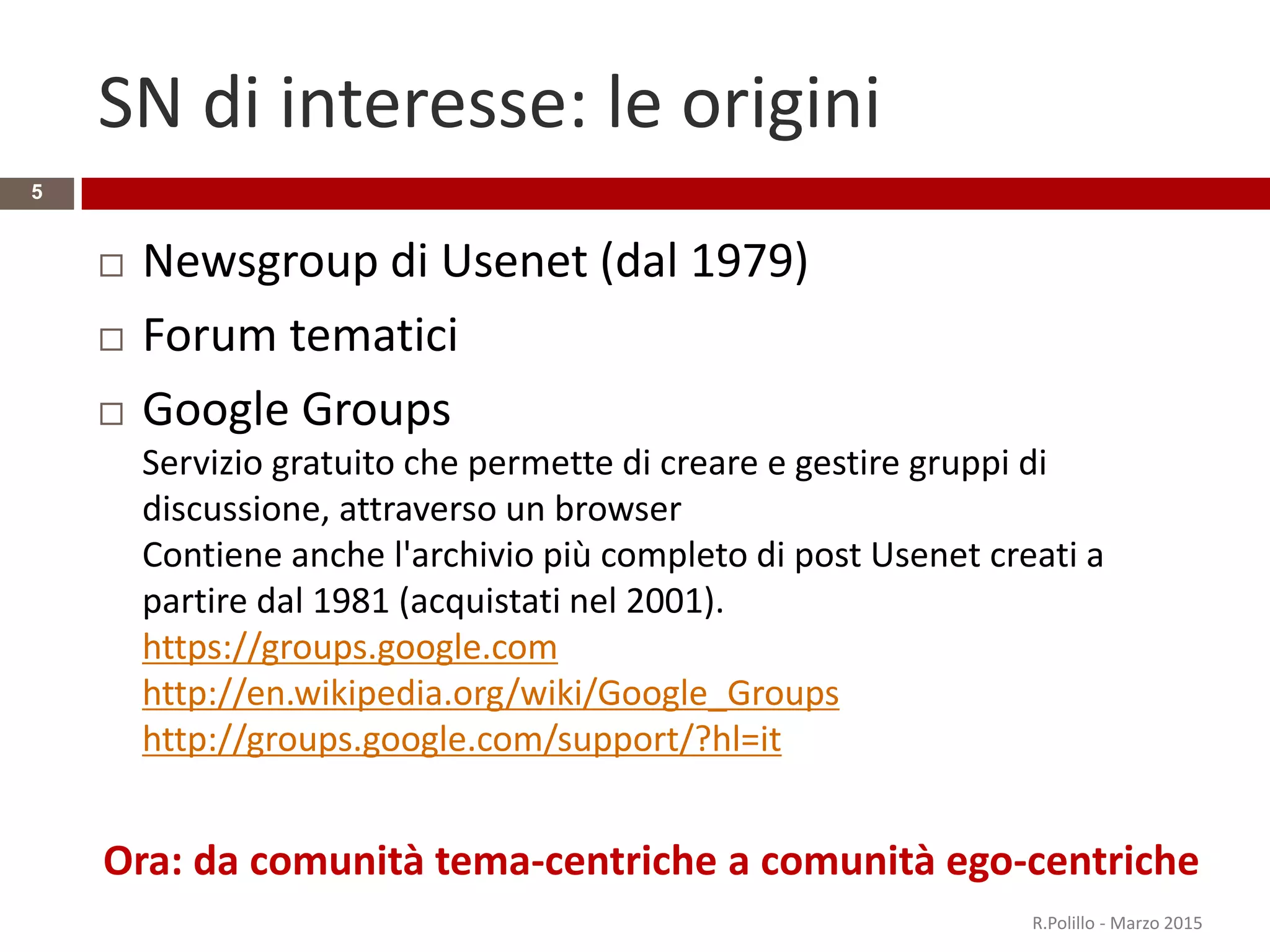 SN di interesse: le origini

5

□ Newsgroup di Usenet (dal 1979)

□ Forum tematici

□ Google Groups

Servizio gratuito che permette di creare e gestire gruppi di discussione, attraverso un browser
Contiene anche l'archivio più completo di post Usenet creati a partire dal 1981 (acquistati nel 2001).
https://groups.google.com
http://en.wikipedia.org/wiki/Google_Groups
http://groups.google.com/support/?hl=it

Ora: da comunità tema-centriche a comunità ego-centriche

R.Polillo - Marzo 2015